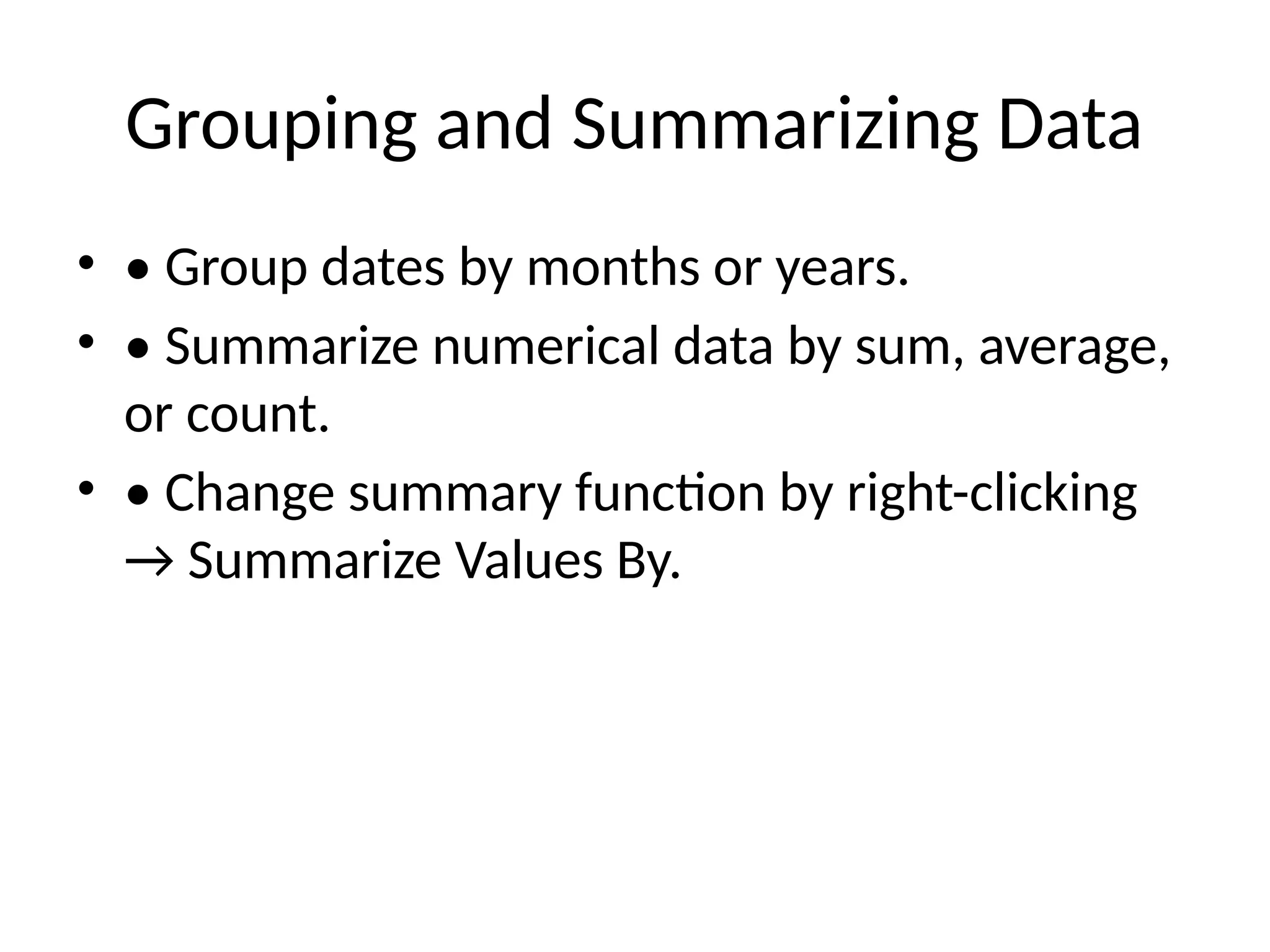 Grouping and Summarizing Data

• • Group dates by months or years.

• • Summarize numerical data by sum, average, or count.

• • Change summary function by right-clicking → Summarize Values By.